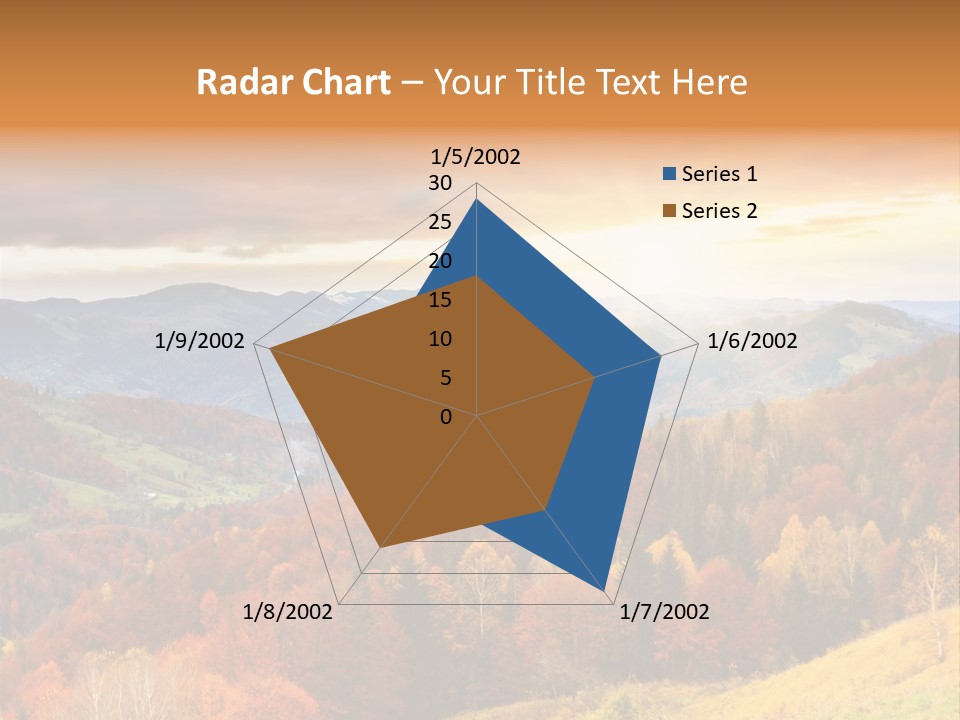 Radar Chart – Your Title Text Here

1/5/2002
30
25
20
15
10
5
0
1/6/2002
1/7/2002
1/8/2002
1/9/2002

Series 1
Series 2